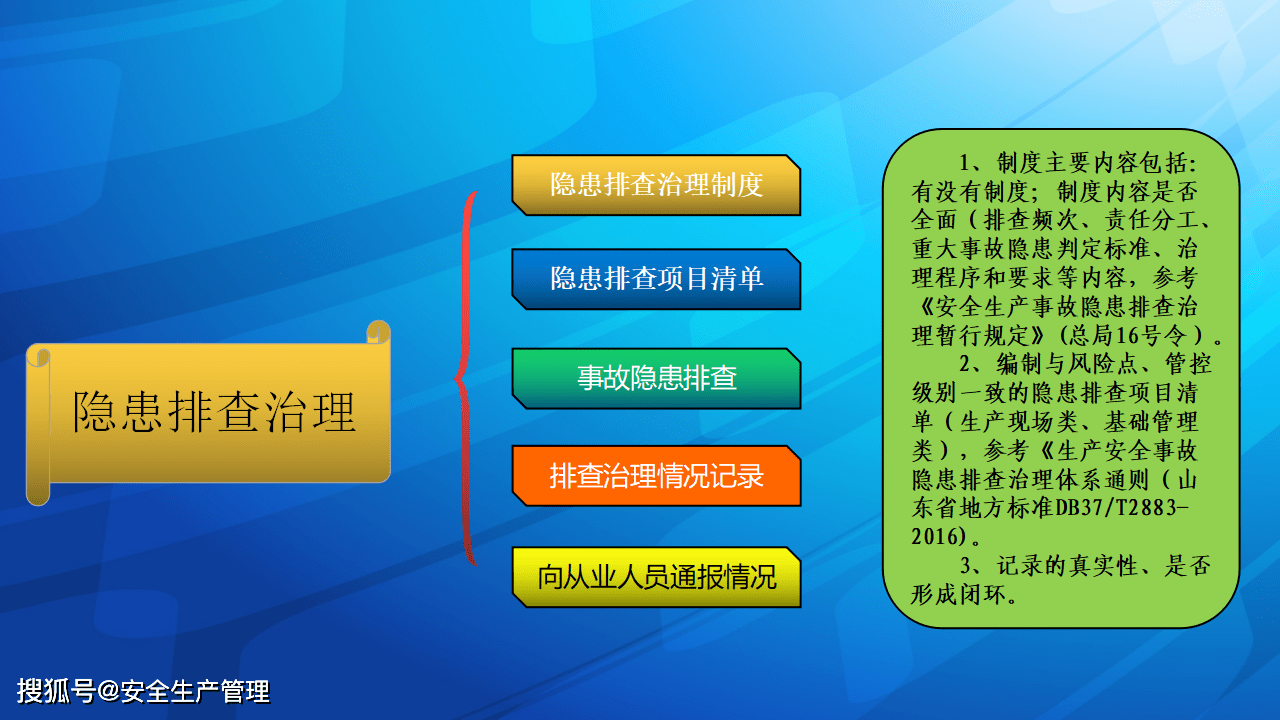 隐患排查治理

隐患排查治理制度

隐患排查项目清单

事故隐患排查

排查治理情况记录

向从业人员通报情况

1、制度主要内容包括：有没有制度；制度内容是否全面（排查频次、责任分工、重大事故隐患判定标准、治理程序和要求等内容，参考《安全生产事故隐患排查治理暂行规定》（总局16号令）。

2、编制与风险点、管控级别一致的隐患排查项目清单（生产现场类、基础管理类），参考《生产安全事故隐患排查治理体系通则（山东省地方标准DB37/T2883-2016）。

3、记录的真实性、是否形成闭环。

搜狐号@安全生产管理